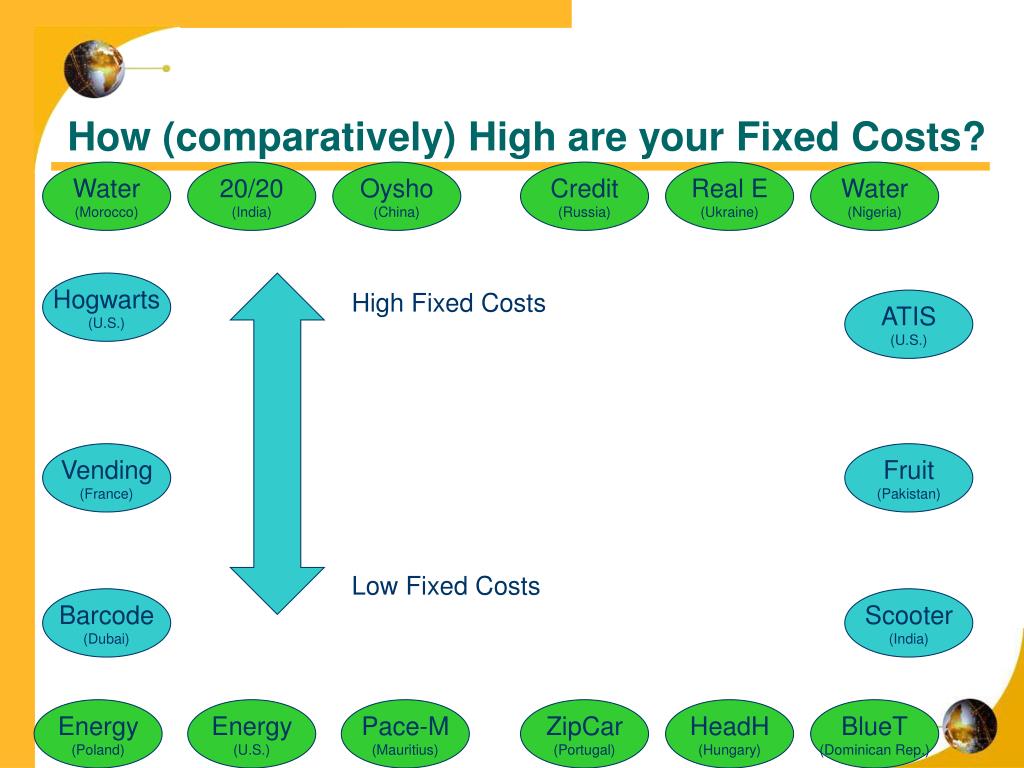 How (comparatively) High are your Fixed Costs?

Water
(Morocco)

20/20
(India)

Oysho
(China)

Credit
(Russia)

Real E
(Ukraine)

Water
(Nigeria)

Hogwarts
(U.S.)

High Fixed Costs

ATIS
(U.S.)

Vending
(France)

Fruit
(Pakistan)

Low Fixed Costs

Barcode
(Dubai)

Scooter
(India)

Energy
(Poland)

Energy
(U.S.)

Pace-M
(Mauritius)

ZipCar
(Portugal)

HeadH
(Hungary)

BlueT
(Dominican Rep.)